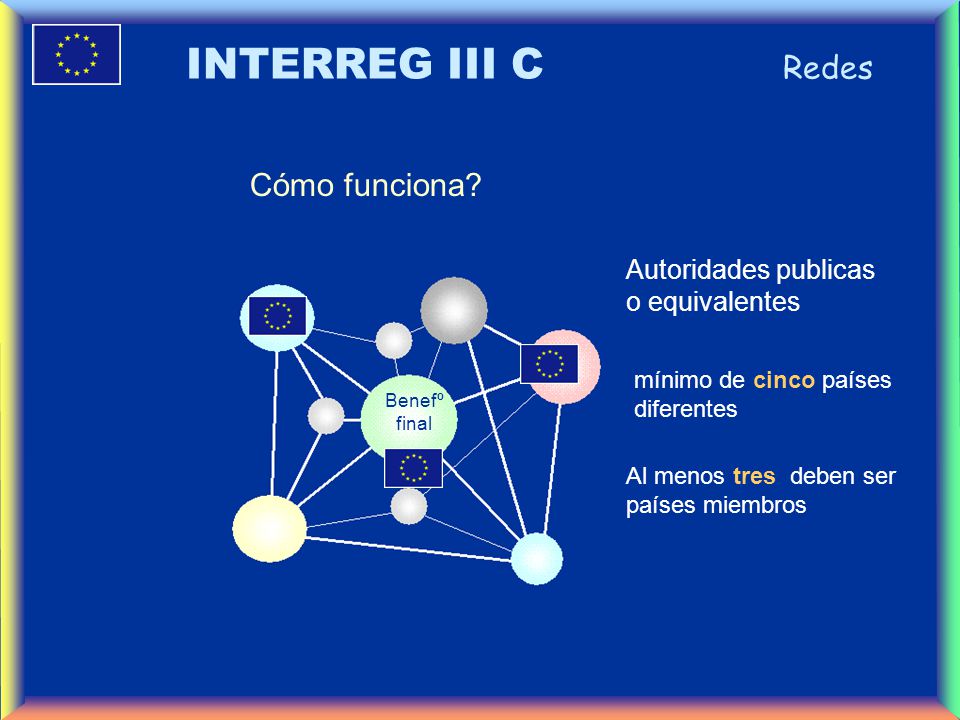 INTERREG III C

Redes

Cómo funciona?

Benefº final

Autoridades publicas o equivalentes

mínimo de cinco países diferentes

Al menos tres deben ser países miembros